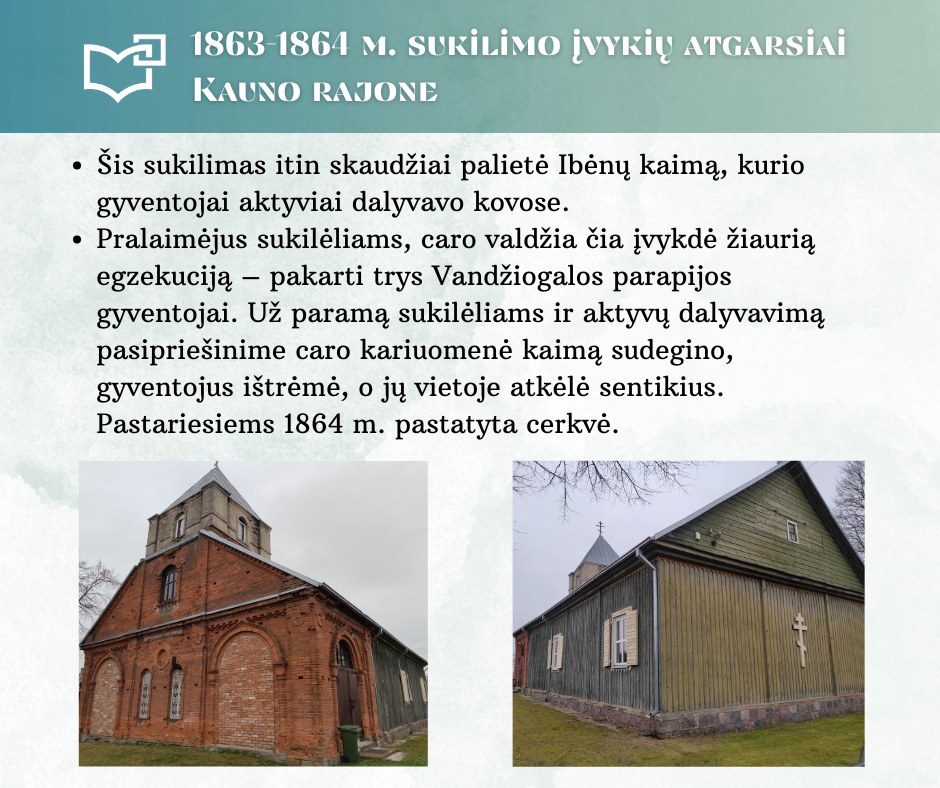 1863-1864 m. sukilimo įvykių atgarsiai Kauno rajone

• Šis sukilimas itin skaudžiai palietė Ibėnų kaimą, kurio gyventojai aktyviai dalyvavo kovose.
• Pralaimėjus sukilėliams, caro valdžia čia įvykdė žiaurią egzekuciją – pakarti trys Vandžiogalos parapijos gyventojai. Už paramą sukilėliams ir aktyvų dalyvavimą pasipriešinime caro kariuomenė kaimą sudegino, gyventojus ištrėmė, o jų vietoje atkėlė sentikius. Pastariesiems 1864 m. pastatyta cerkvė.